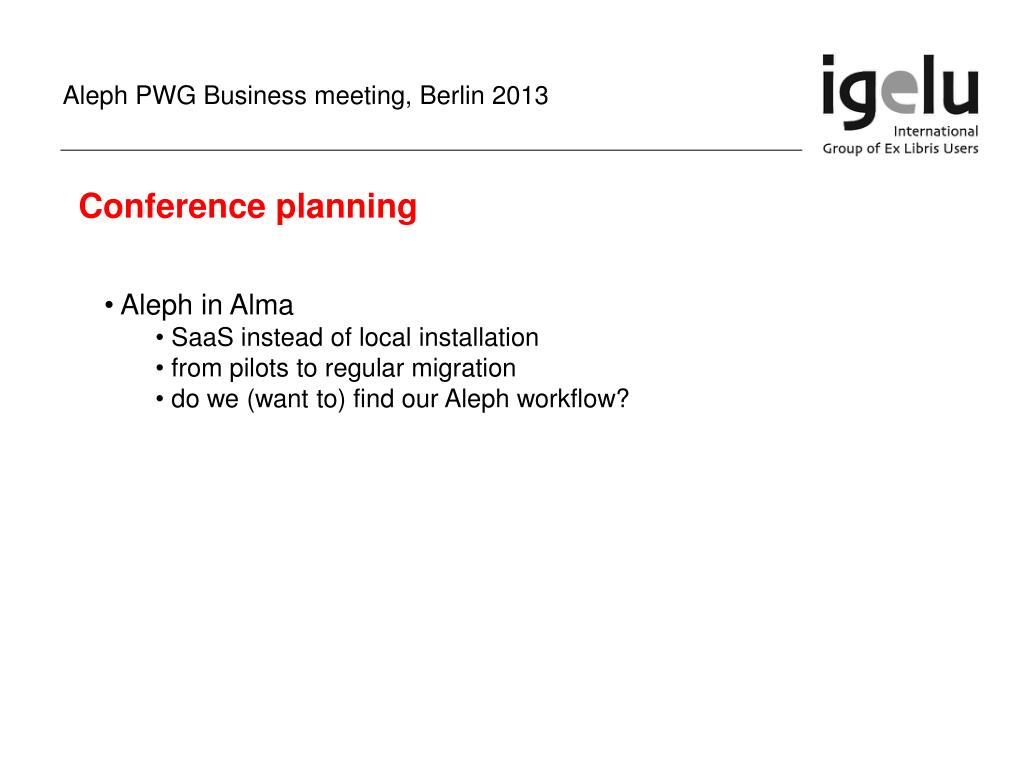 Aleph PWG Business meeting, Berlin 2013

igelu
International
Group of Ex Libris Users

Conference planning

• Aleph in Alma
 • SaaS instead of local installation
 • from pilots to regular migration
 • do we (want to) find our Aleph workflow?